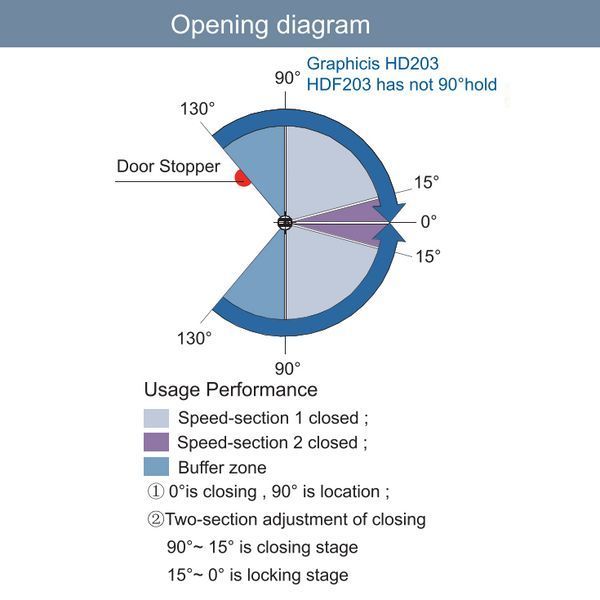 Opening diagram

Graphicis HD203
HDF203 has not 90°hold

90°
130°
Door Stopper
15°
0°
15°
130°
90°

Usage Performance
Speed-section 1 closed ;
Speed-section 2 closed ;
Buffer zone
① 0°is closing , 90° is location ;
②Two-section adjustment of closing
90°~ 15° is closing stage
15°~ 0° is locking stage